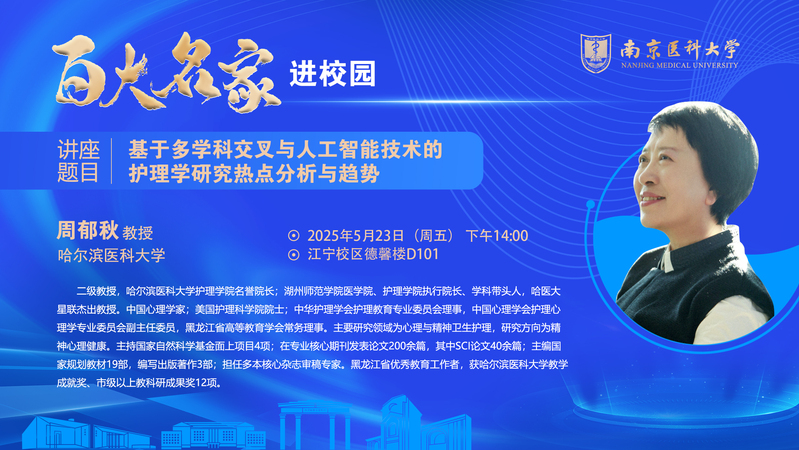 百大名家 进校园

南京医科大学
NANJING MEDICAL UNIVERSITY

讲座题目 基于多学科交叉与人工智能技术的护理学研究热点分析与趋势

周郁秋 教授
哈尔滨医科大学

2025年5月23日（周五） 下午14:00
江宁校区德馨楼D101

二级教授，哈尔滨医科大学护理学院名誉院长；湖州师范学院医学院、护理学院执行院长、学科带头人，哈医大星联杰出教授。中国心理学家；美国护理科学院院士；中华护理学会护理教育专业委员会理事，中国心理学会护理心理学专业委员会副主任委员，黑龙江省高等教育学会常务理事。主要研究领域为心理与精神卫生护理，研究方向为精神心理健康。主持国家自然科学基金面上项目4项；在专业核心期刊发表论文200余篇，其中SCI论文40余篇；主编国家规划教材19部，编写出版著作3部；担任多本核心杂志审稿专家。黑龙江省优秀教育工作者，获哈尔滨医科大学教学成就奖、市级以上教科研成果奖12项。